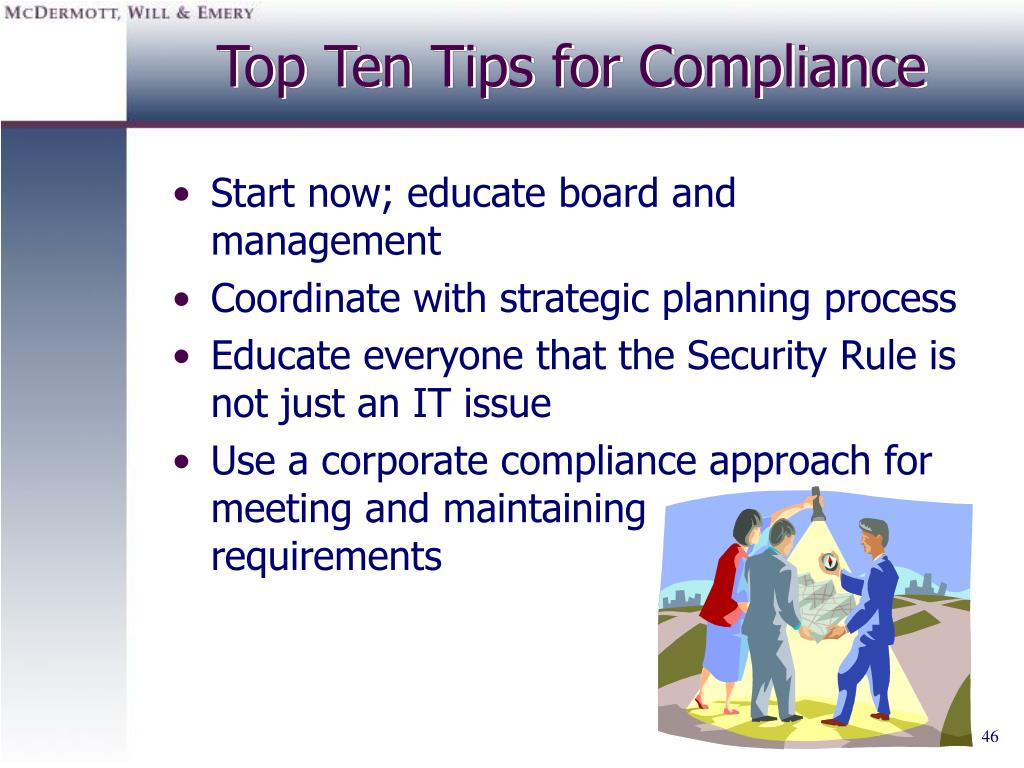 McDermott, Will & Emery

Top Ten Tips for Compliance

• Start now; educate board and management
• Coordinate with strategic planning process
• Educate everyone that the Security Rule is not just an IT issue
• Use a corporate compliance approach for meeting and maintaining requirements

46